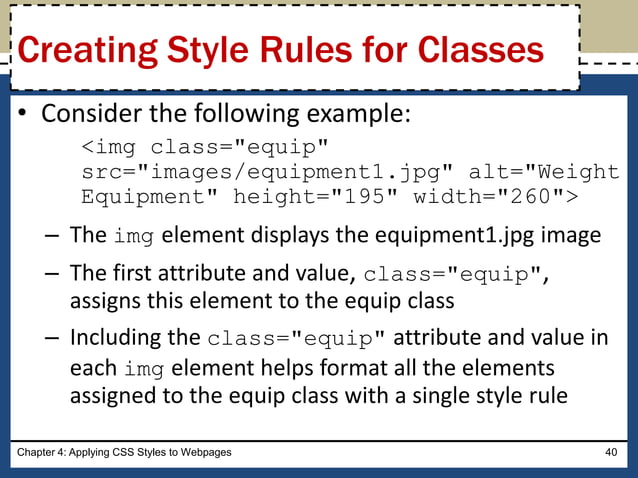 Creating Style Rules for Classes

• Consider the following example:
<img class="equip" src="images/equipment1.jpg" alt="Weight Equipment" height="195" width="260">

– The img element displays the equipment1.jpg image

– The first attribute and value, class="equip", assigns this element to the equip class

– Including the class="equip" attribute and value in each img element helps format all the elements assigned to the equip class with a single style rule

Chapter 4: Applying CSS Styles to Webpages

40